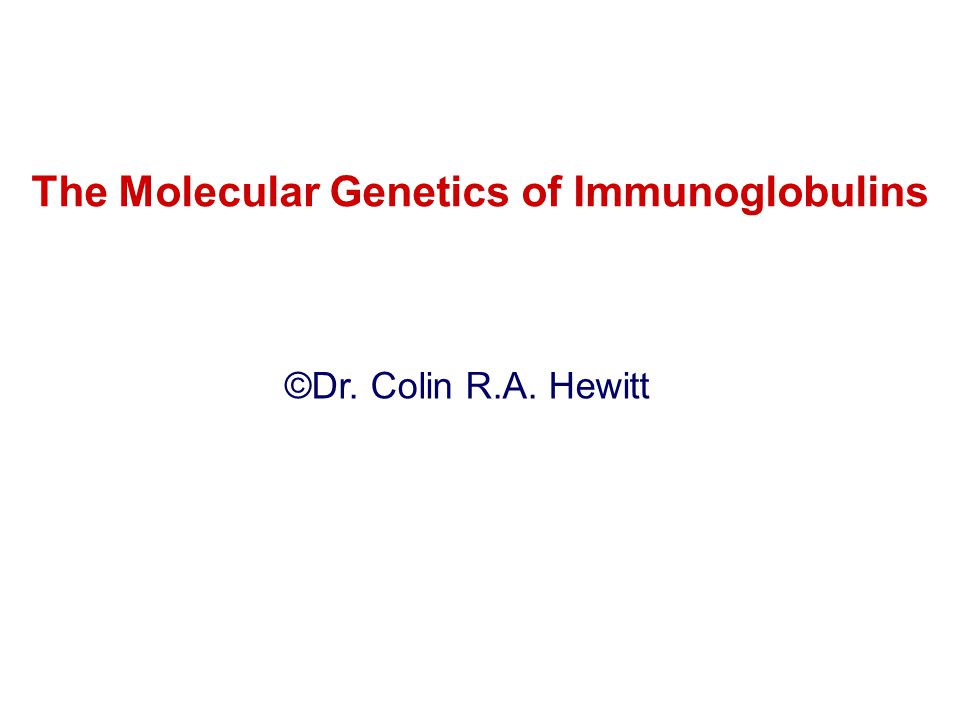 The Molecular Genetics of Immunoglobulins

©Dr. Colin R.A. Hewitt